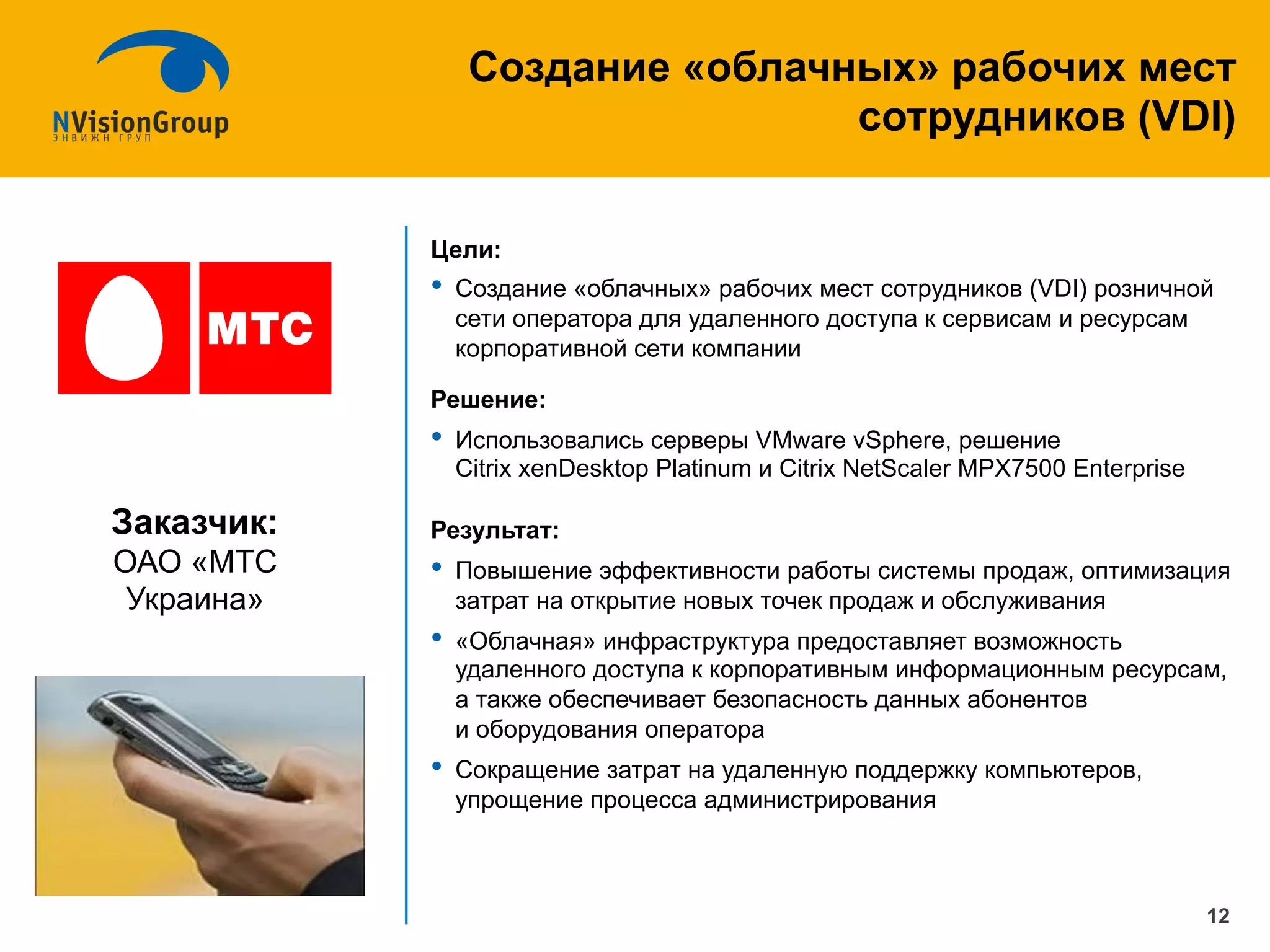 NVisionGroup
ЭНВИЖН ГРУП

Создание «облачных» рабочих мест сотрудников (VDI)

МТС

Заказчик:
ОАО «МТС Украина»

Цели:
• Создание «облачных» рабочих мест сотрудников (VDI) розничной сети оператора для удаленного доступа к сервисам и ресурсам корпоративной сети компании

Решение:
• Использовались серверы VMware vSphere, решение Citrix xenDesktop Platinum и Citrix NetScaler MPX7500 Enterprise

Результат:
• Повышение эффективности работы системы продаж, оптимизация затрат на открытие новых точек продаж и обслуживания
• «Облачная» инфраструктура предоставляет возможность удаленного доступа к корпоративным информационным ресурсам, а также обеспечивает безопасность данных абонентов и оборудования оператора
• Сокращение затрат на удаленную поддержку компьютеров, упрощение процесса администрирования

12